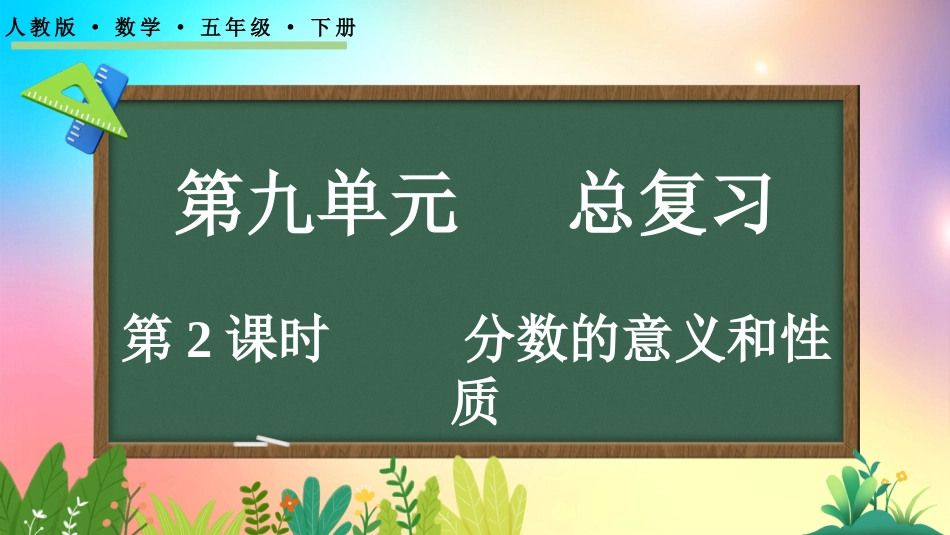 人教版 · 数学 · 五年级 · 下册

第九单元　总复习

第 2 课时　分数的意义和性质